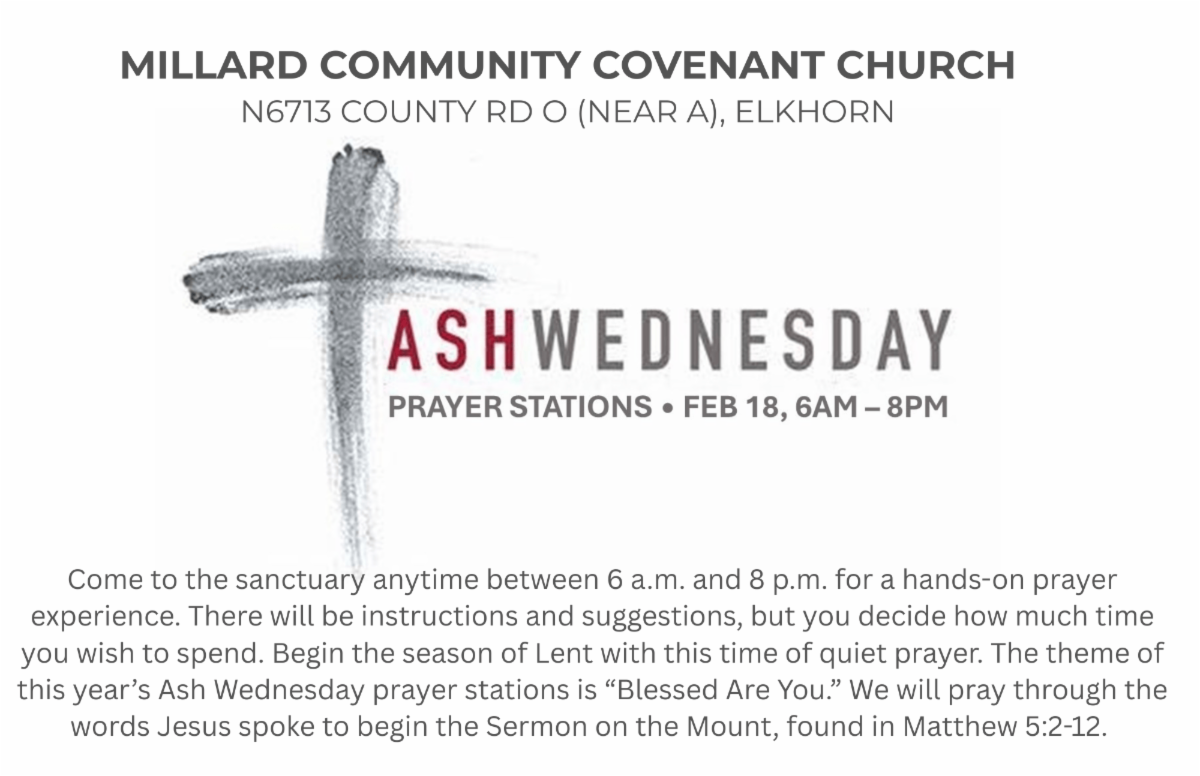 MILLARD COMMUNITY COVENANT CHURCH
N6713 COUNTY RD O (NEAR A), ELKHORN

ASHWEDNESDAY

PRAYER STATIONS • FEB 18, 6AM – 8PM

Come to the sanctuary anytime between 6 a.m. and 8 p.m. for a hands-on prayer experience. There will be instructions and suggestions, but you decide how much time you wish to spend. Begin the season of Lent with this time of quiet prayer. The theme of this year's Ash Wednesday prayer stations is "Blessed Are You." We will pray through the words Jesus spoke to begin the Sermon on the Mount, found in Matthew 5:2-12.